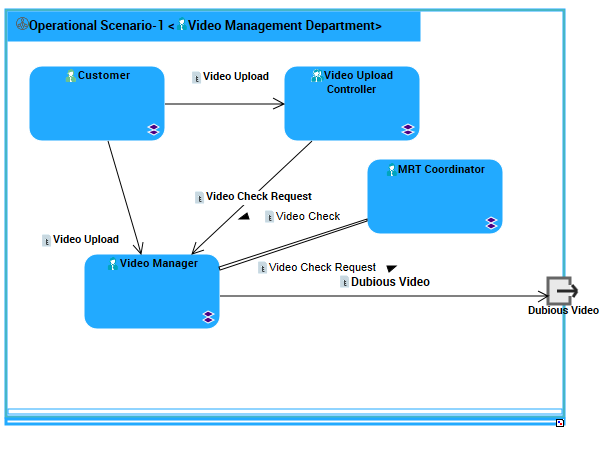 Operational Scenario-1 < Video Management Department>

Customer

Video Upload

Video Upload Controller

MRT Coordinator

Video Check Request

Video Check

Video Upload

Video Manager

Video Check Request

Dubious Video

Dubious Video